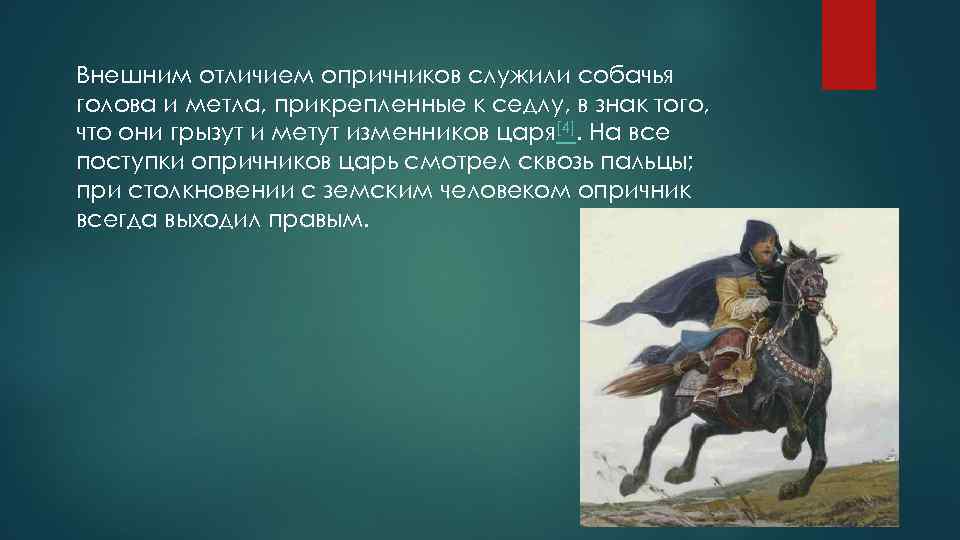 Внешним отличием опричников служили собачья голова и метла, прикрепленные к седлу, в знак того, что они грызут и метут изменников царя[4]. На все поступки опричников царь смотрел сквозь пальцы; при столкновении с земским человеком опричник всегда выходил правым.